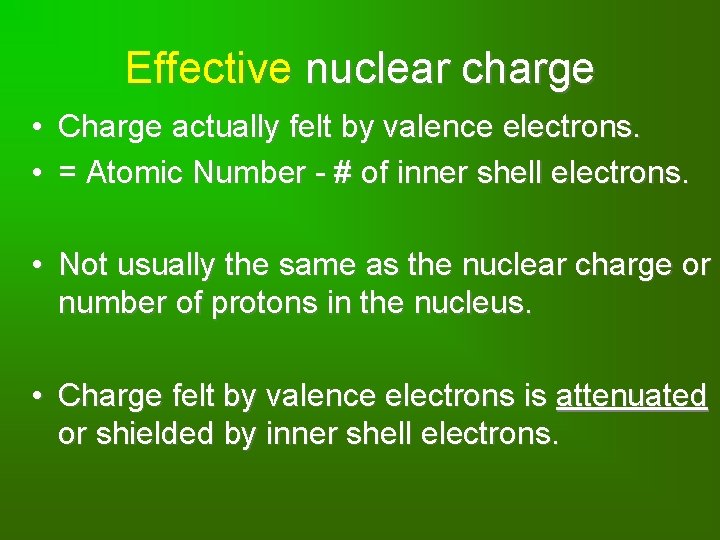 Effective nuclear charge

• Charge actually felt by valence electrons.
• = Atomic Number - # of inner shell electrons.

• Not usually the same as the nuclear charge or number of protons in the nucleus.

• Charge felt by valence electrons is attenuated or shielded by inner shell electrons.